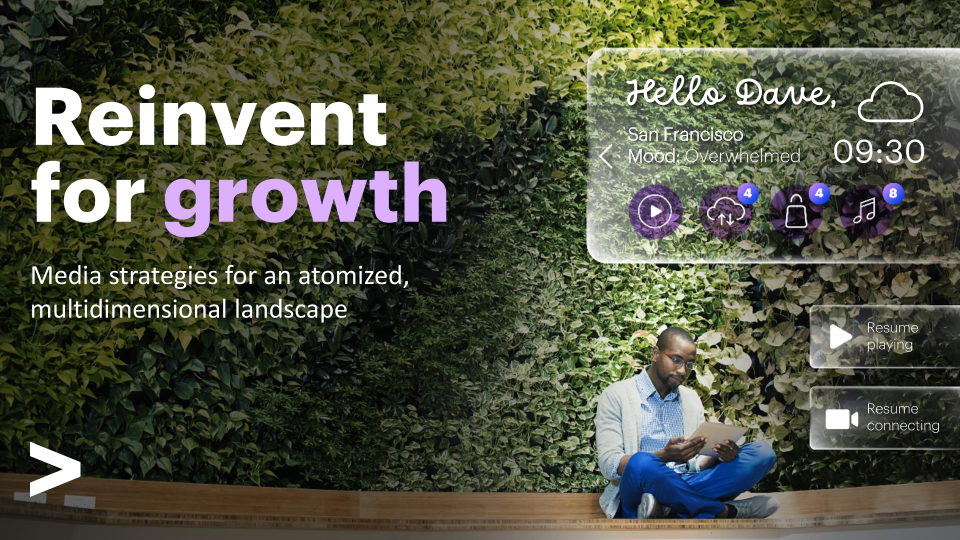 Reinvent for growth

Media strategies for an atomized, multidimensional landscape

Hello Dave,

San Francisco
Mood: Overwhelmed

09:30

4

4

8

Resume playing

Resume connecting

>